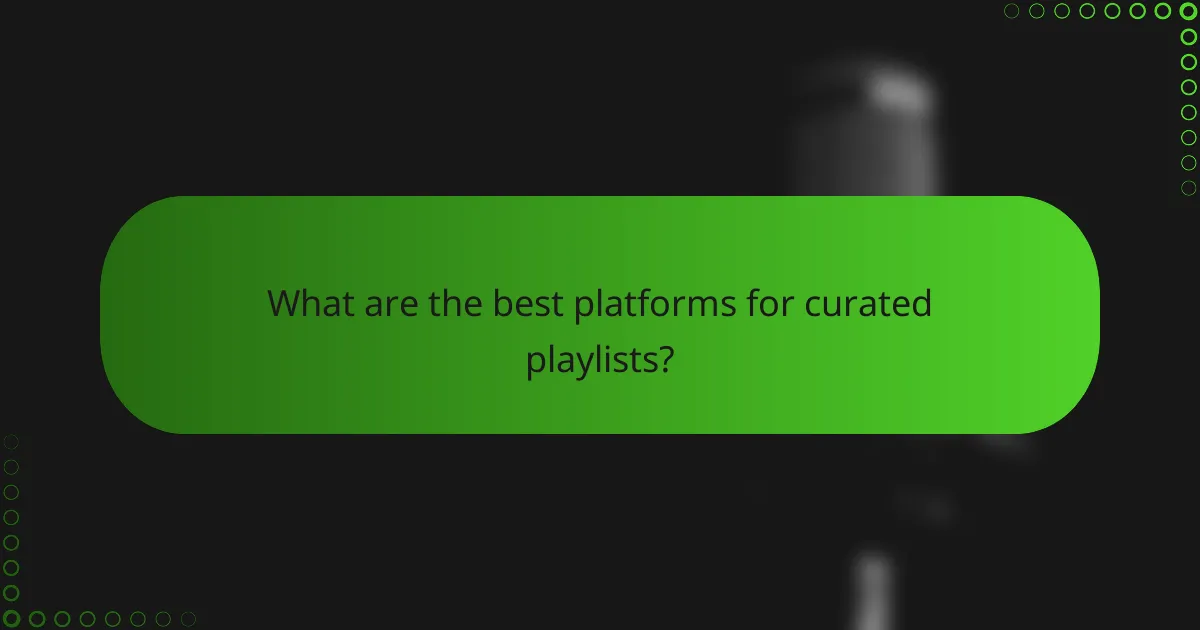 What are the best platforms for curated playlists?